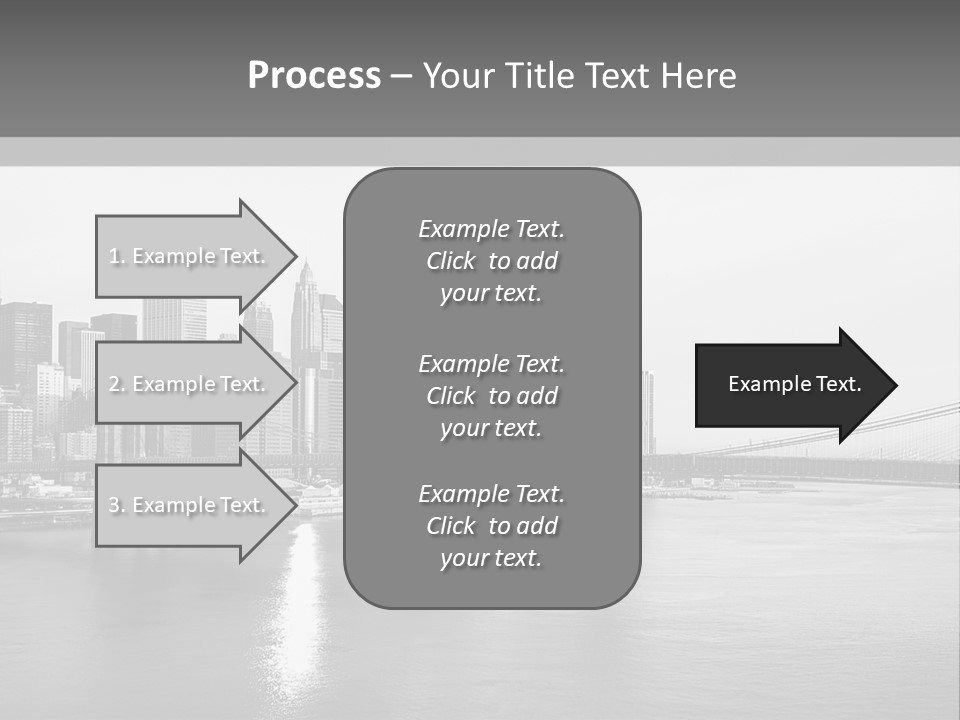 Process – Your Title Text Here

1. Example Text.

2. Example Text.

3. Example Text.

Example Text. Click to add your text.

Example Text. Click to add your text.

Example Text. Click to add your text.

Example Text.